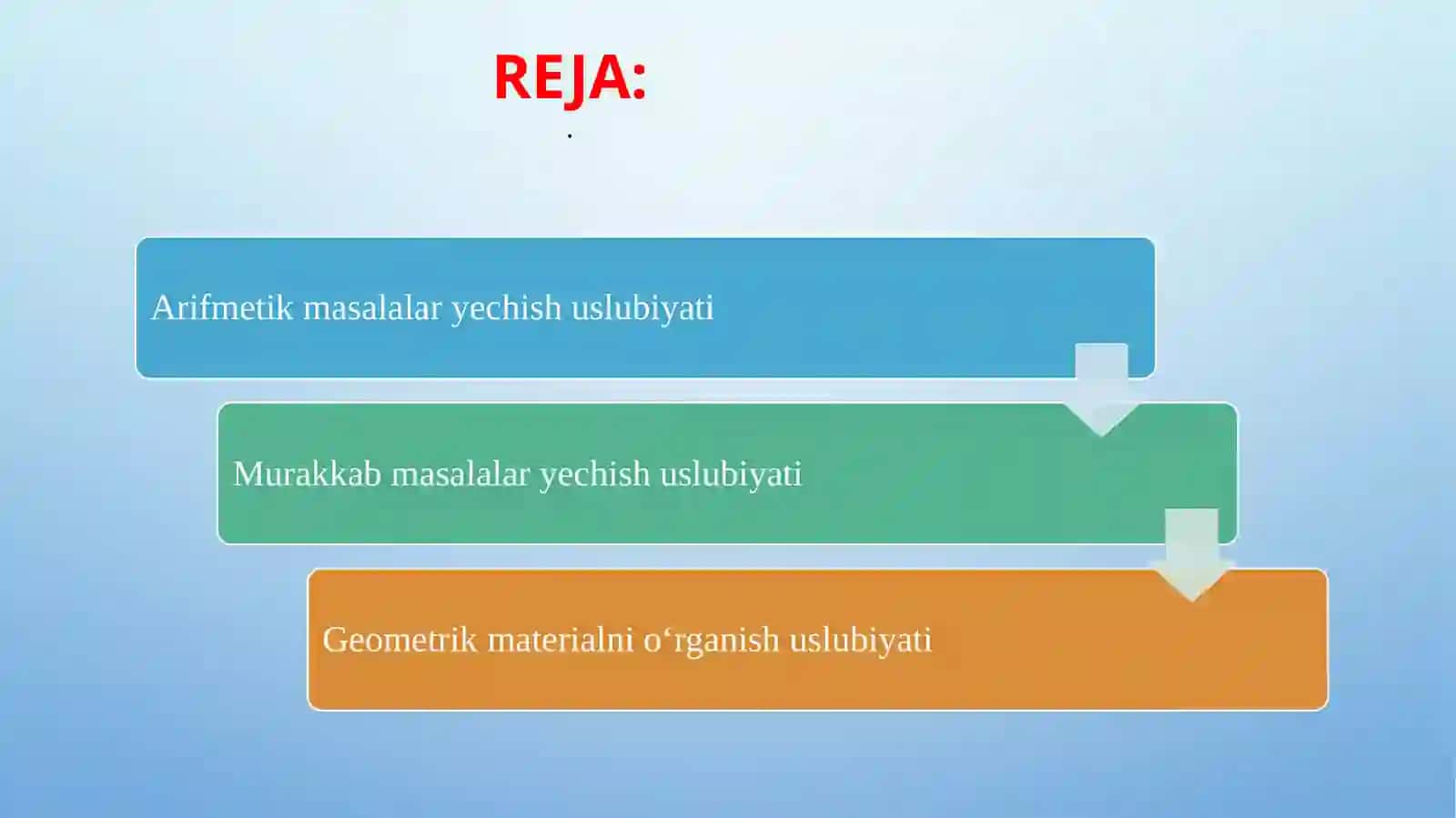 REJA:

.

Arifmetik masalalar yechish uslubiyati

Murakkab masalalar yechish uslubiyati

Geometrik materialni o‘rganish uslubiyati